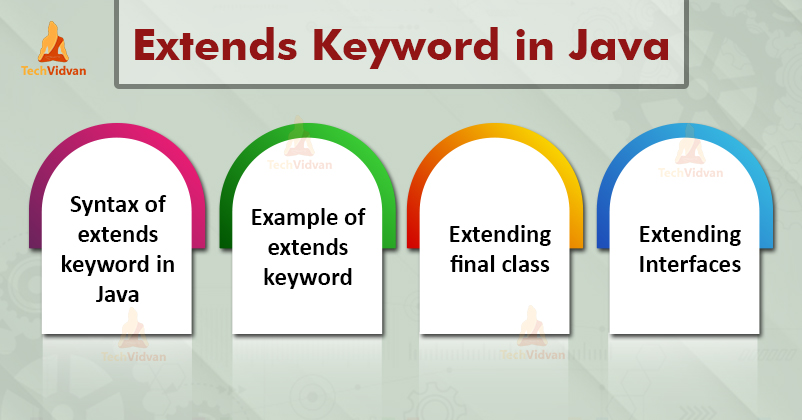 TechVidvan

Extends Keyword in Java

TechVidvan

TechVidvan

Syntax of extends keyword in Java

Example of extends keyword

Extending final class

Extending Interfaces

TechVidvan

TechVidvan